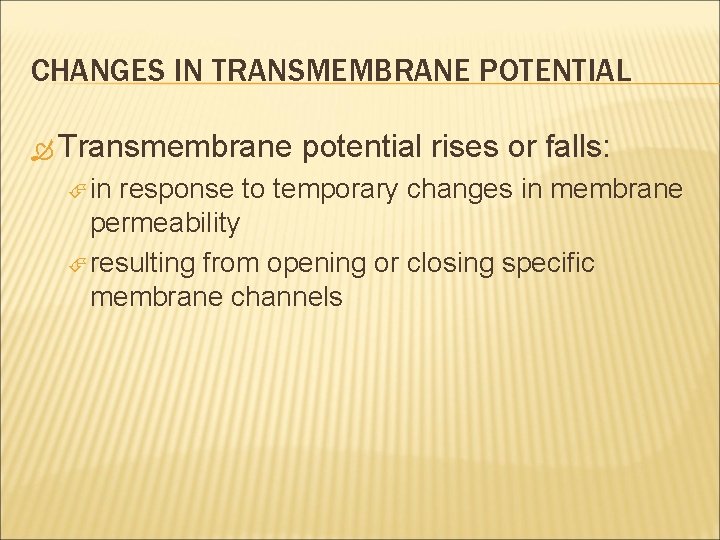 CHANGES IN TRANSMEMBRANE POTENTIAL

Transmembrane potential rises or falls:

in response to temporary changes in membrane permeability

resulting from opening or closing specific membrane channels